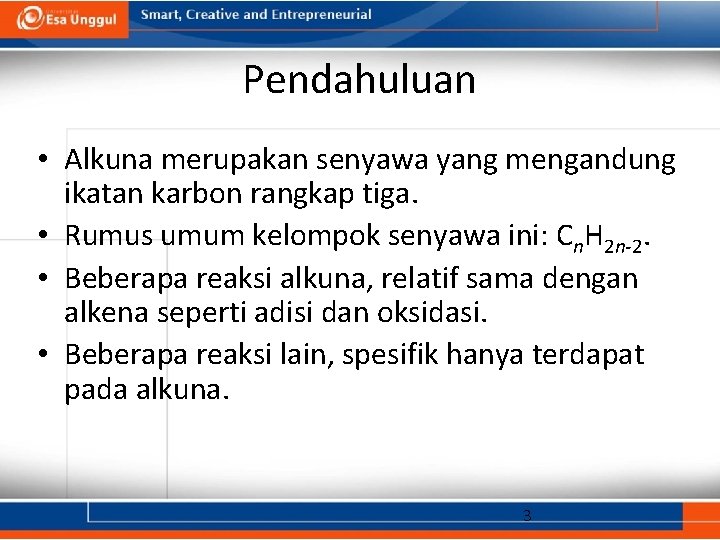 Esa Unggul

Smart, Creative and Entrepreneurial

Pendahuluan

• Alkuna merupakan senyawa yang mengandung ikatan karbon rangkap tiga.
• Rumus umum kelompok senyawa ini: $C_nH_{2n-2}$.
• Beberapa reaksi alkuna, relatif sama dengan alkena seperti adisi dan oksidasi.
• Beberapa reaksi lain, spesifik hanya terdapat pada alkuna.

3